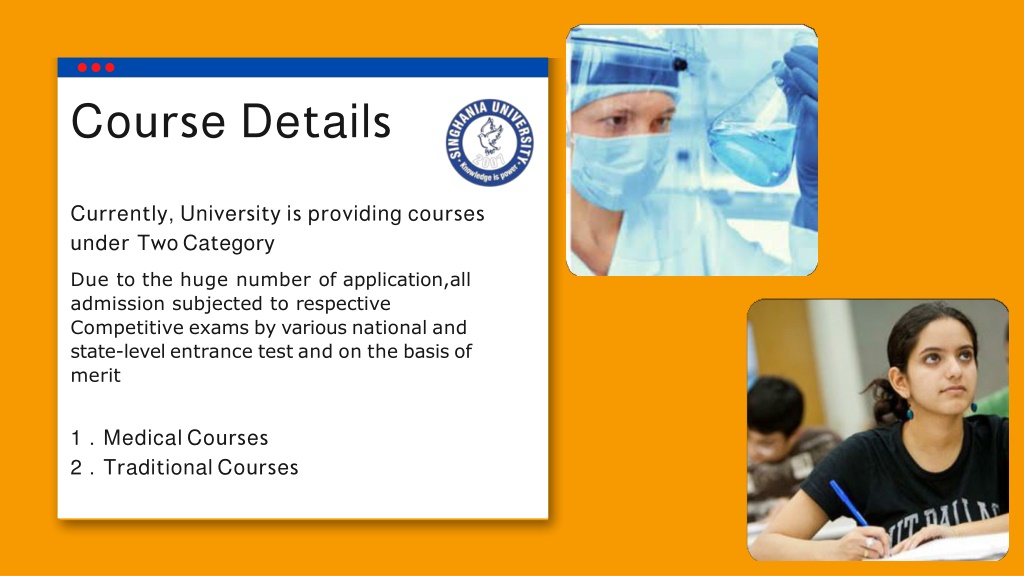 Course Details

SINGHANIA UNIVERSITY 2007 Knowledge is power

Currently, University is providing courses under Two Category

Due to the huge number of application,all admission subjected to respective Competitive exams by various national and state-level entrance test and on the basis of merit

1 . Medical Courses
2 . Traditional Courses